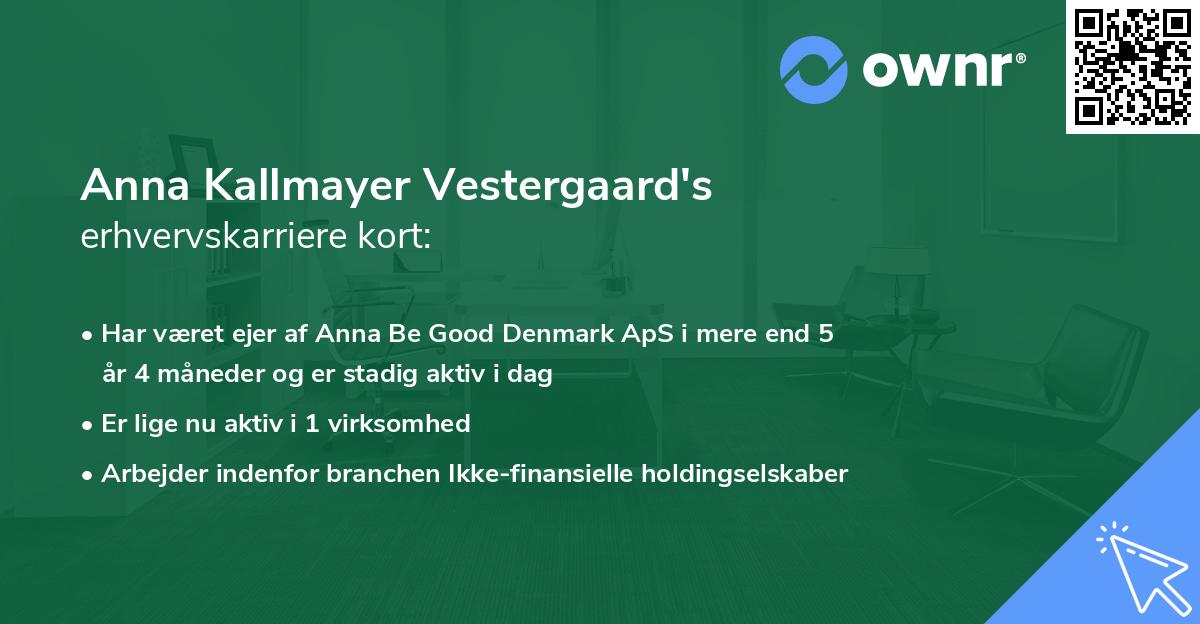 ownr®

Anna Kallmayer Vestergaard's erhvervskarriere kort:

• Har været ejer af Anna Be Good Denmark ApS i mere end 5 år 4 måneder og er stadig aktiv i dag

• Er lige nu aktiv i 1 virksomhed

• Arbejder indenfor branchen Ikke-finansielle holdingselskaber